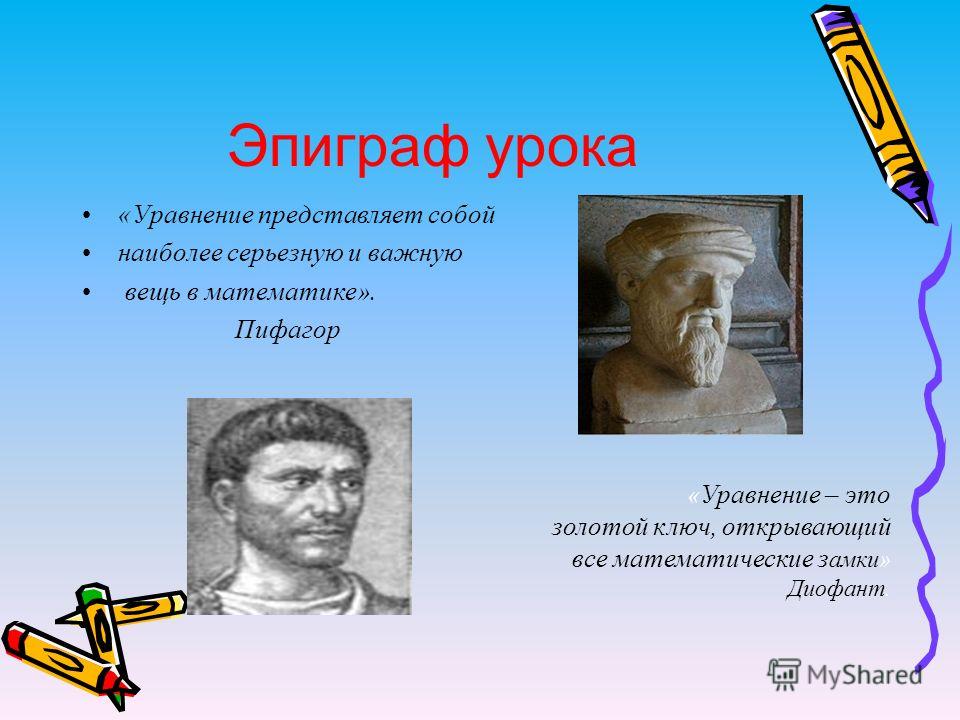 Эпиграф урока

• «Уравнение представляет собой
• наиболее серьезную и важную
• вещь в математике».
Пифагор

«Уравнение – это золотой ключ, открывающий все математические замки»
Диофант

MyShared